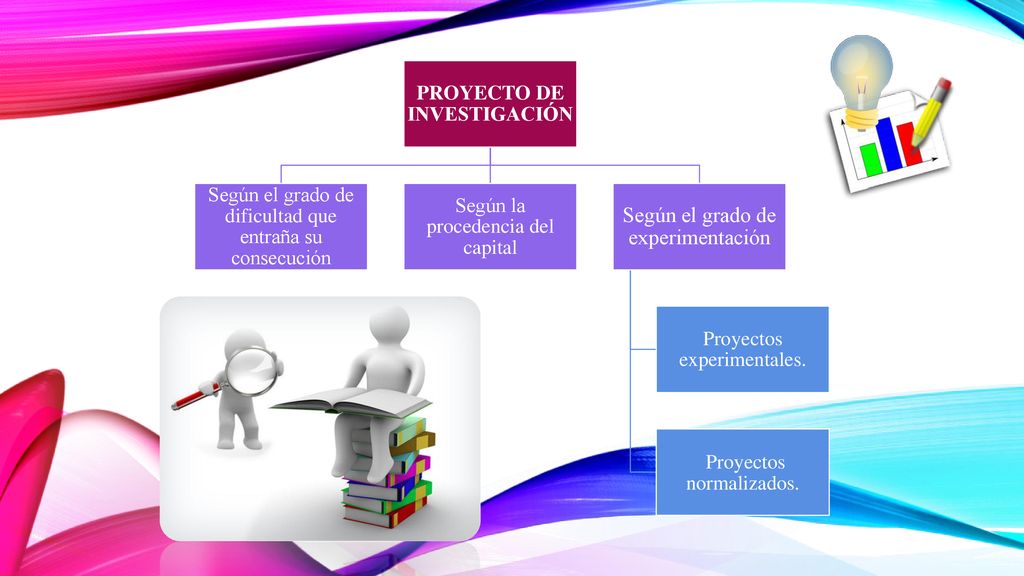 PROYECTO DE INVESTIGACIÓN

Según el grado de dificultad que entraña su consecución

Según la procedencia del capital

Según el grado de experimentación

Proyectos experimentales.

Proyectos normalizados.